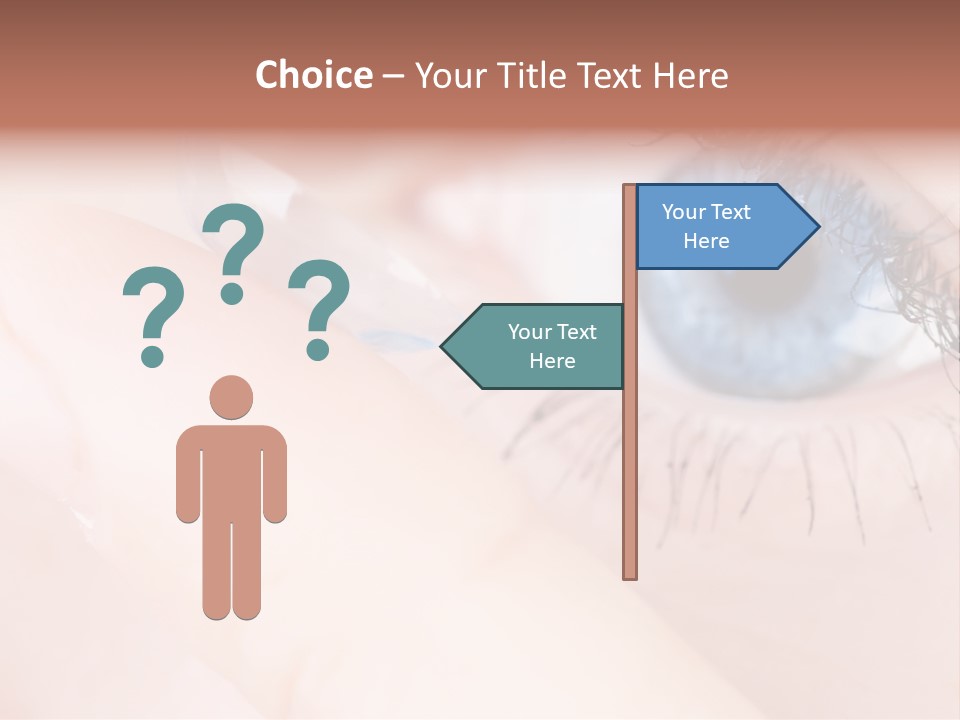 Choice – Your Title Text Here

? ? ?

Your Text Here

Your Text Here